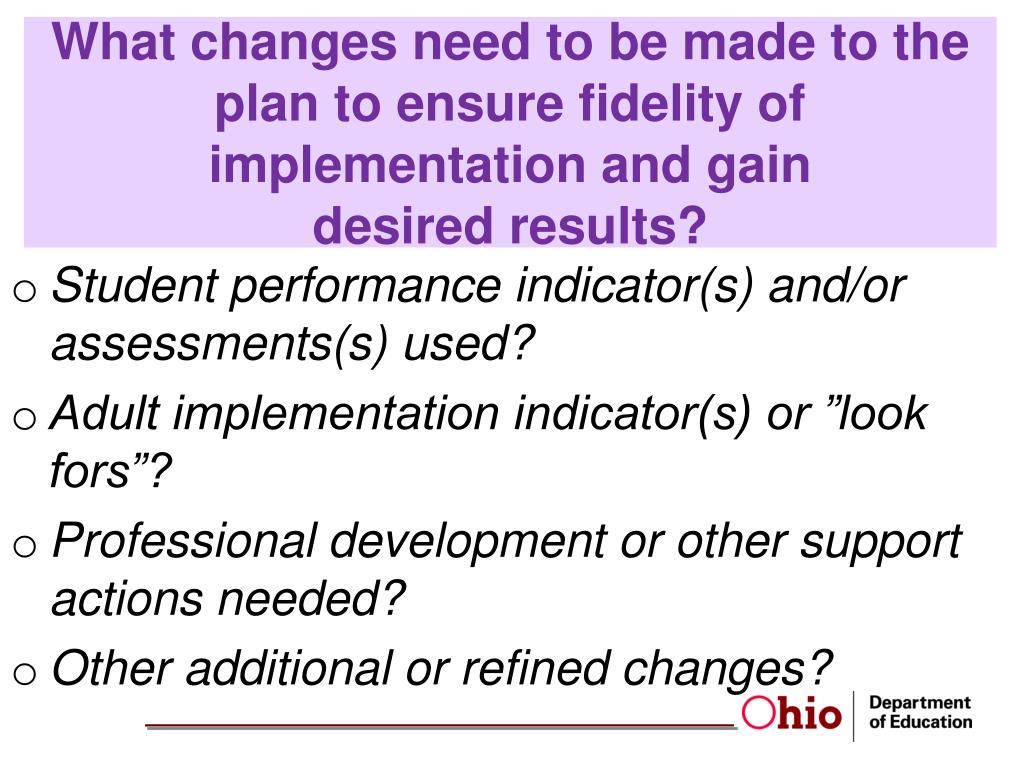 What changes need to be made to the plan to ensure fidelity of implementation and gain desired results?

o Student performance indicator(s) and/or assessments(s) used?

o Adult implementation indicator(s) or ”look fors”?

o Professional development or other support actions needed?

o Other additional or refined changes?

Ohio Department of Education